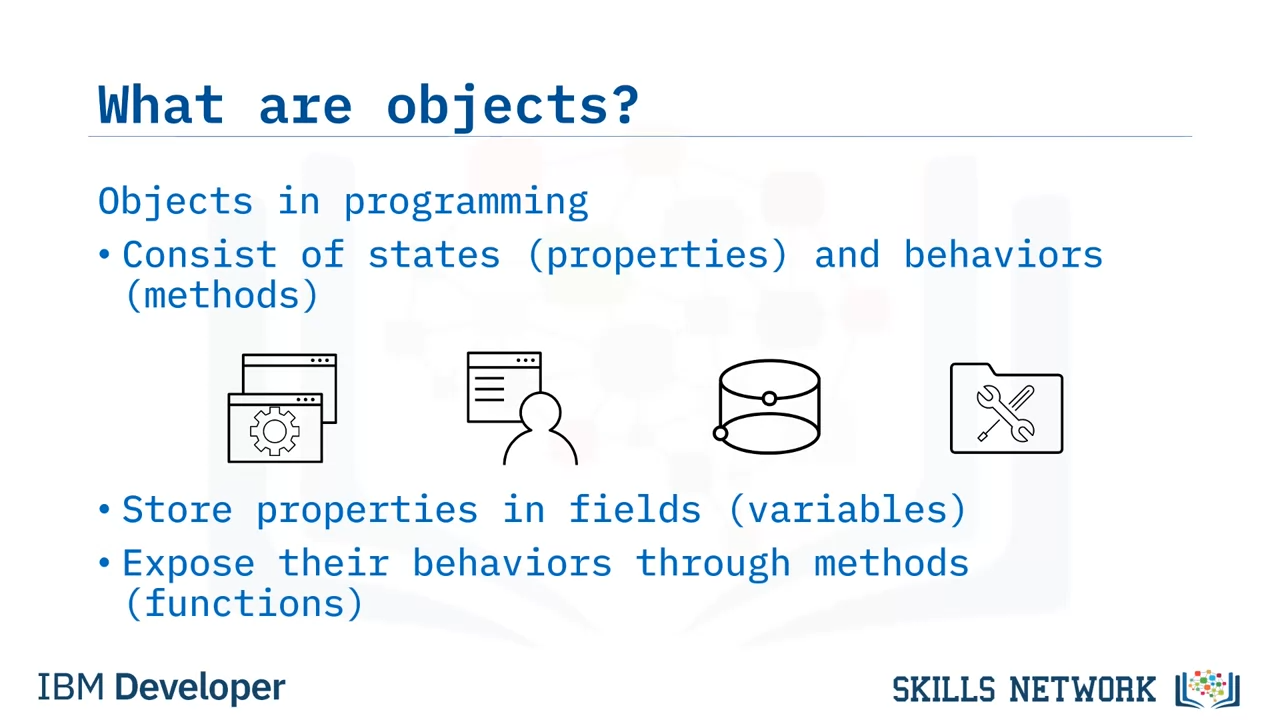 What are objects?

Objects in programming

• Consist of states (properties) and behaviors (methods)

• Store properties in fields (variables)

• Expose their behaviors through methods (functions)

IBM Developer

SKILLS NETWORK